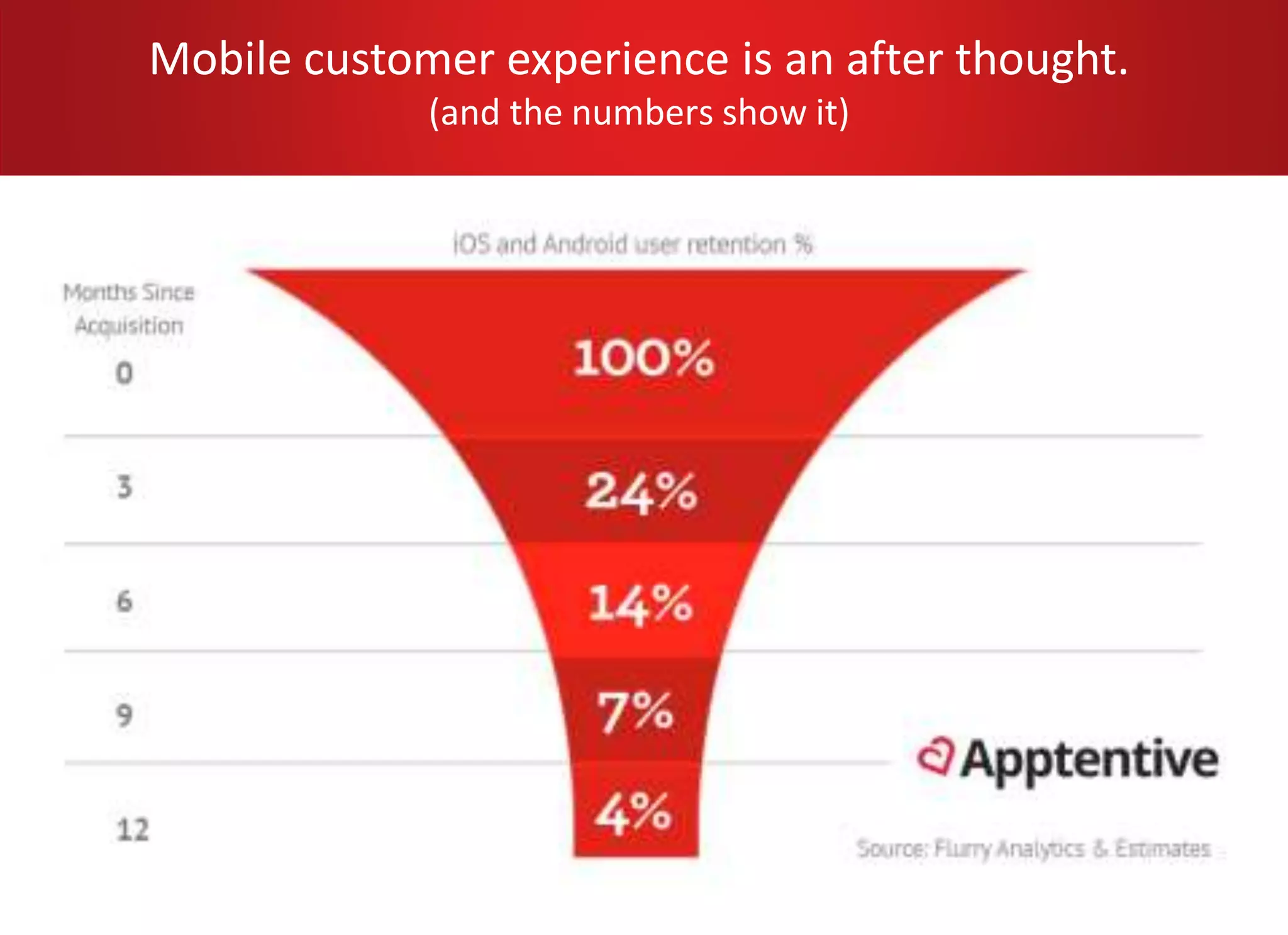 Mobile customer experience is an after thought.
(and the numbers show it)

iOS and Android user retention %

Months Since Acquisition

0
100%

3
24%

6
14%

9
7%

12
4%

Apptentive

Source: Flurry Analytics & Estimates